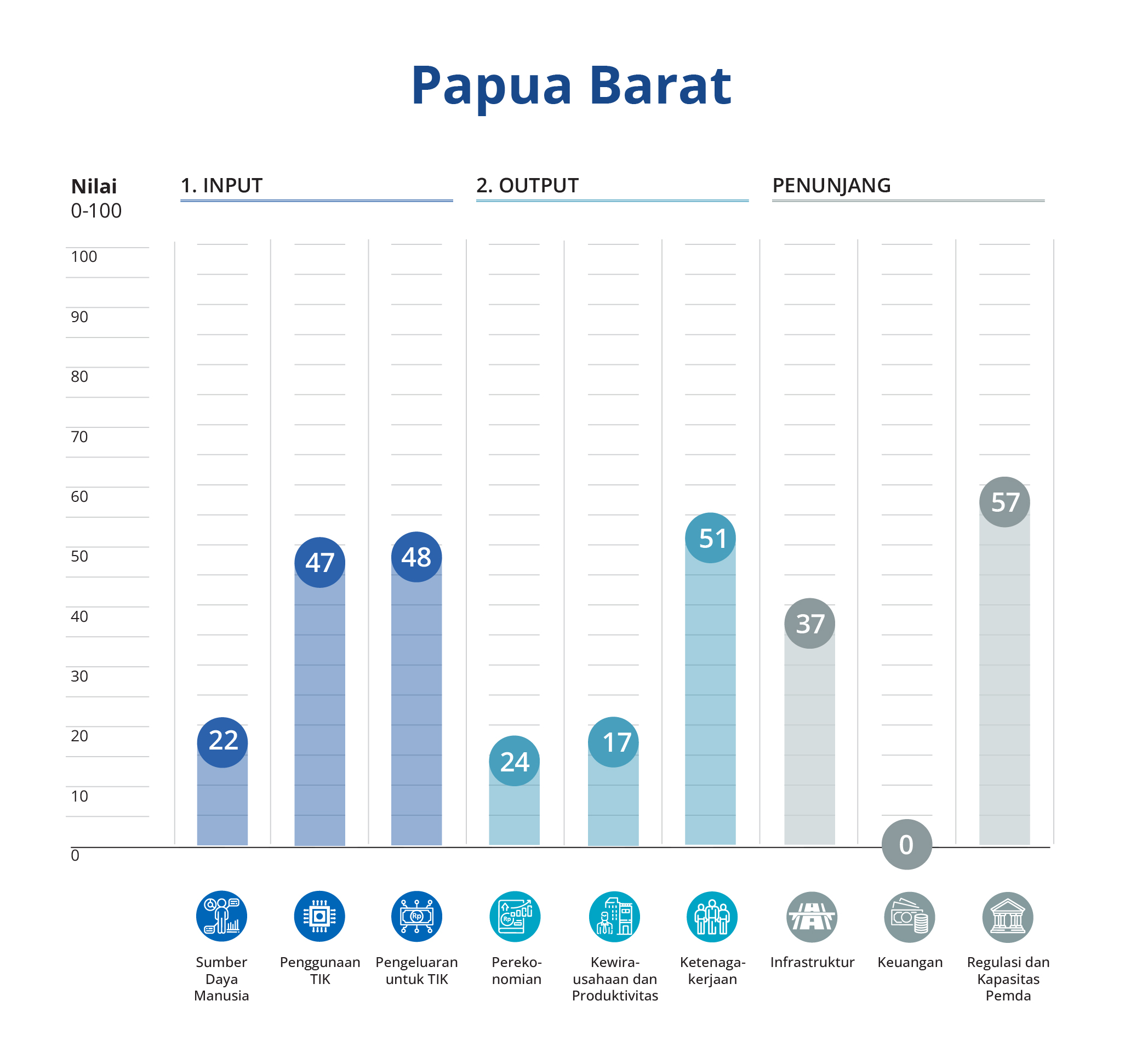 Papua Barat

Nilai
0-100

1. INPUT

2. OUTPUT

PENUNJANG

100
90
80
70
60
50
40
30
20
10
0

22
47
48
24
17
51
37
0
57

Sumber Daya Manusia

Penggunaan TIK

Pengeluaran untuk TIK

Perekonomian

Kewirausahaan dan Produktivitas

Ketenagakerjaan

Infrastruktur

Keuangan

Regulasi dan Kapasitas Pemda